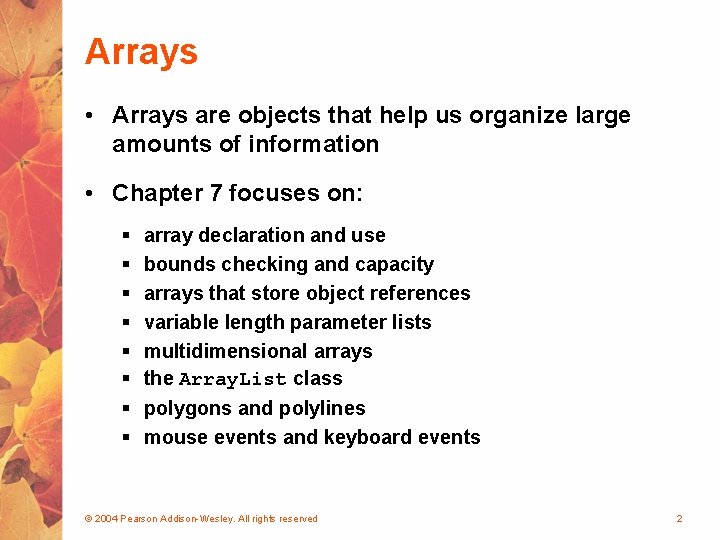 Arrays

• Arrays are objects that help us organize large amounts of information

• Chapter 7 focuses on:

▪ array declaration and use
▪ bounds checking and capacity
▪ arrays that store object references
▪ variable length parameter lists
▪ multidimensional arrays
▪ the ArrayList class
▪ polygons and polylines
▪ mouse events and keyboard events

© 2004 Pearson Addison-Wesley. All rights reserved

2